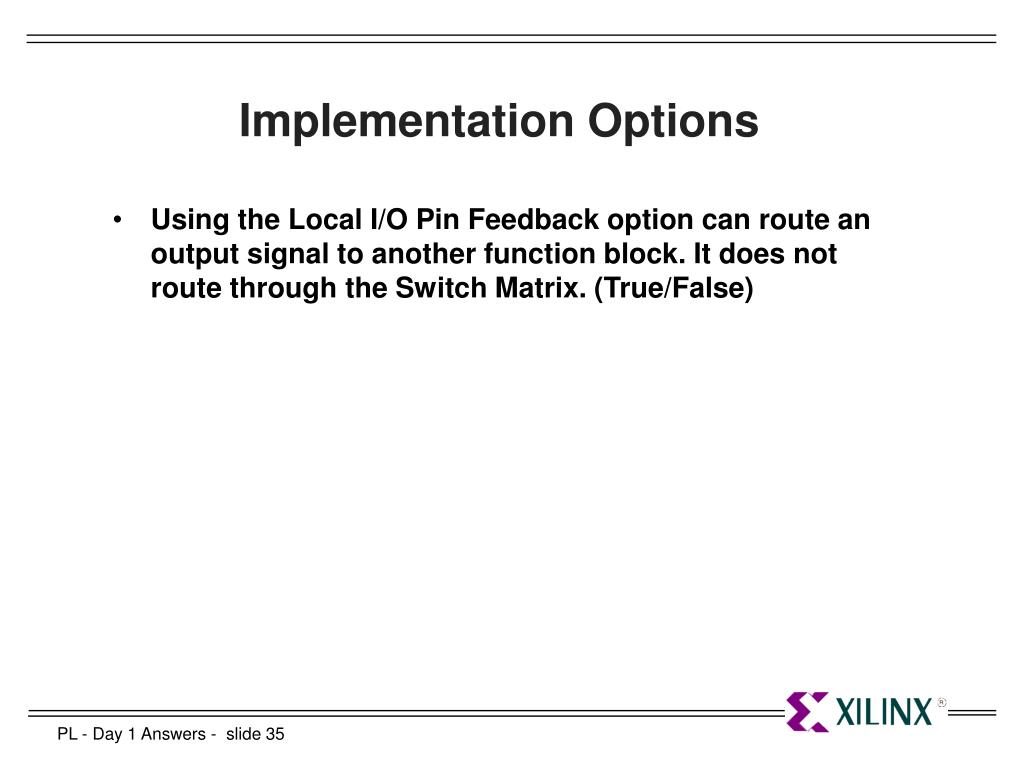 Implementation Options

• Using the Local I/O Pin Feedback option can route an output signal to another function block. It does not route through the Switch Matrix. (True/False)

XILINX®

PL - Day 1 Answers - slide 35